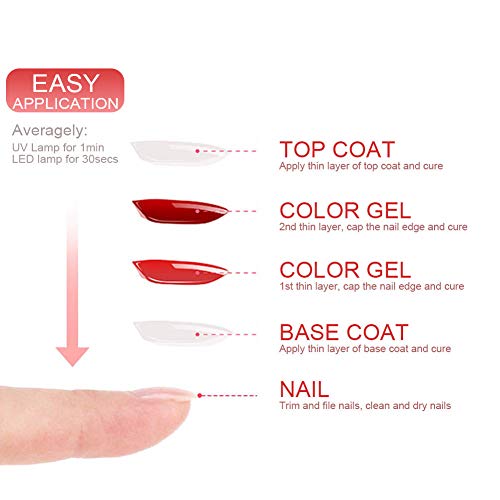 EASY
APPLICATION

Averagely:
UV Lamp for 1min
LED lamp for 30secs

TOP COAT
Apply thin layer of top coat and cure

COLOR GEL
2nd thin layer, cap the nail edge and cure

COLOR GEL
1st thin layer, cap the nail edge and cure

BASE COAT
Apply thin layer of base coat and cure

NAIL
Trim and file nails, clean and dry nails